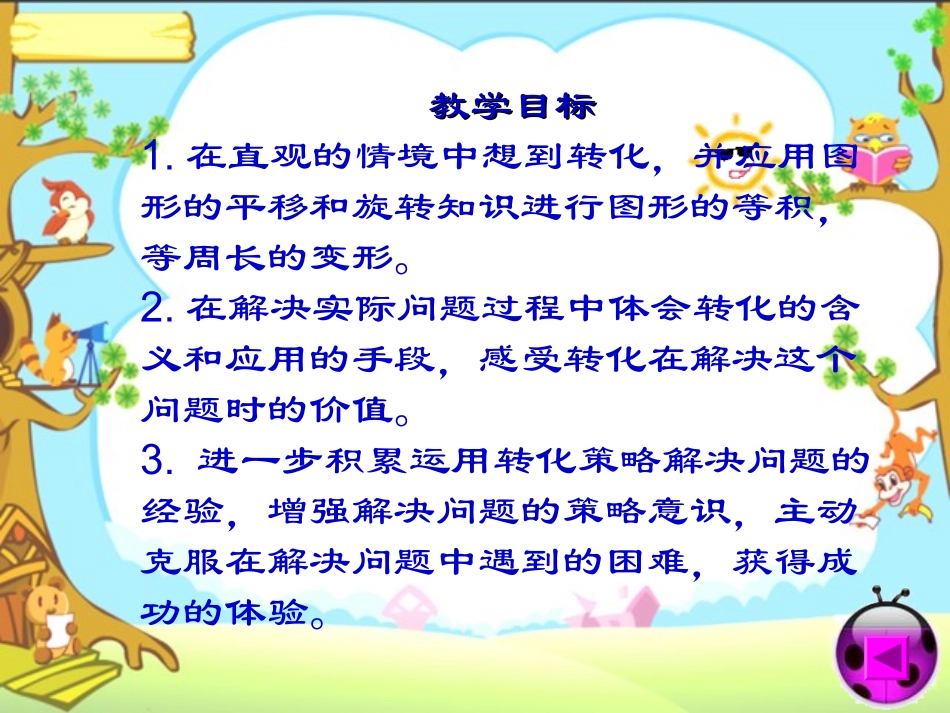 教学目标

1. 在直观的情境中想到转化，并应用图形的平移和旋转知识进行图形的等积，等周长的变形。

2. 在解决实际问题过程中体会转化的含义和应用的手段，感受转化在解决这个问题时的价值。

3. 进一步积累运用转化策略解决问题的经验，增强解决问题的策略意识，主动克服在解决问题中遇到的困难，获得成功的体验。